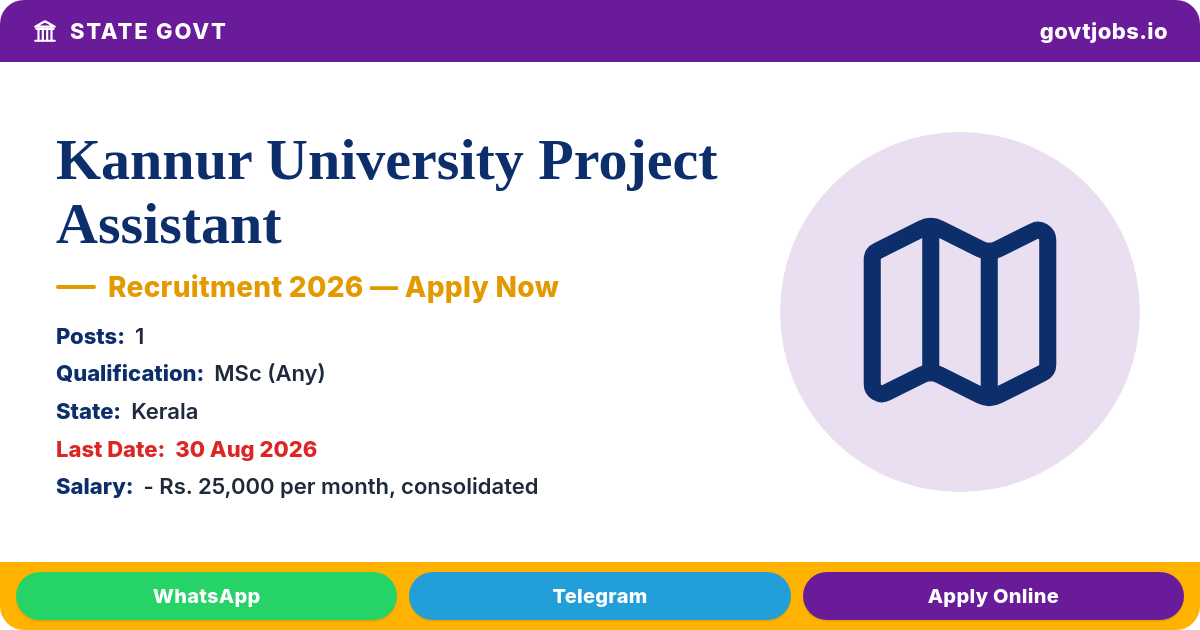 STATE GOVT
govtjobs.io

Kannur University Project Assistant

— Recruitment 2026 — Apply Now

Posts: 1
Qualification: MSc (Any)
State: Kerala
Last Date: 30 Aug 2026
Salary: - Rs. 25,000 per month, consolidated

WhatsApp
Telegram
Apply Online